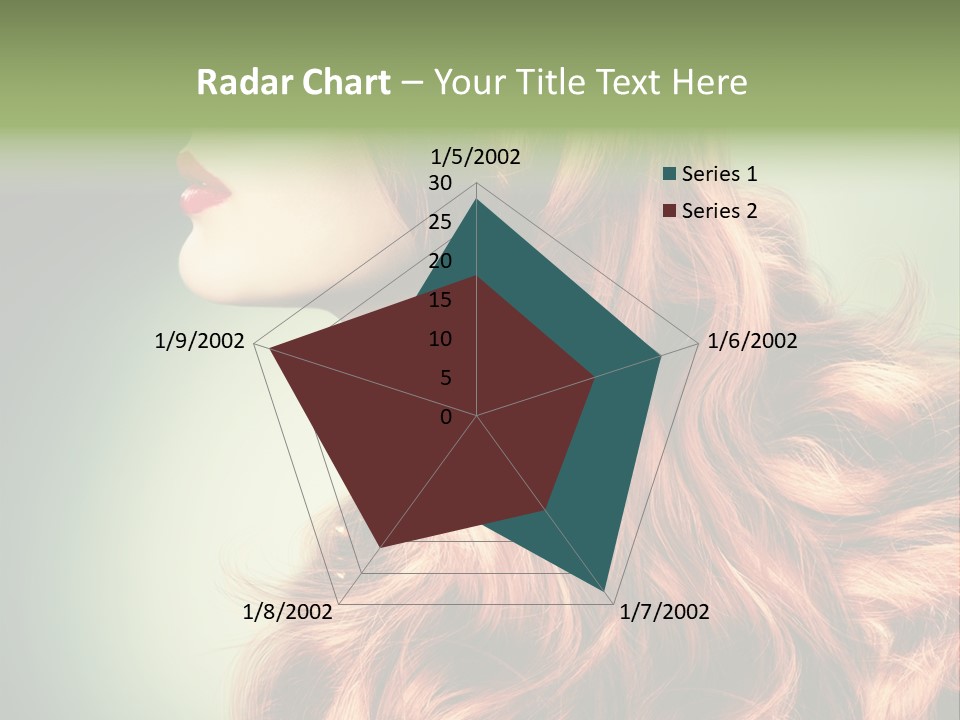 Radar Chart – Your Title Text Here

1/5/2002
30
25
20
15
10
5
0
1/6/2002
1/7/2002
1/8/2002
1/9/2002

Series 1
Series 2